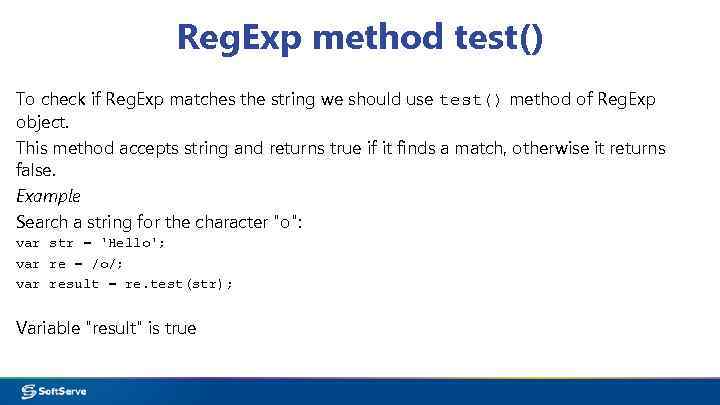 RegExp method test()

To check if RegExp matches the string we should use test() method of RegExp object.

This method accepts string and returns true if it finds a match, otherwise it returns false.

Example

Search a string for the character "o":

var str = 'Hello';
var re = /o/;
var result = re.test(str);

Variable "result" is true

SoftServe